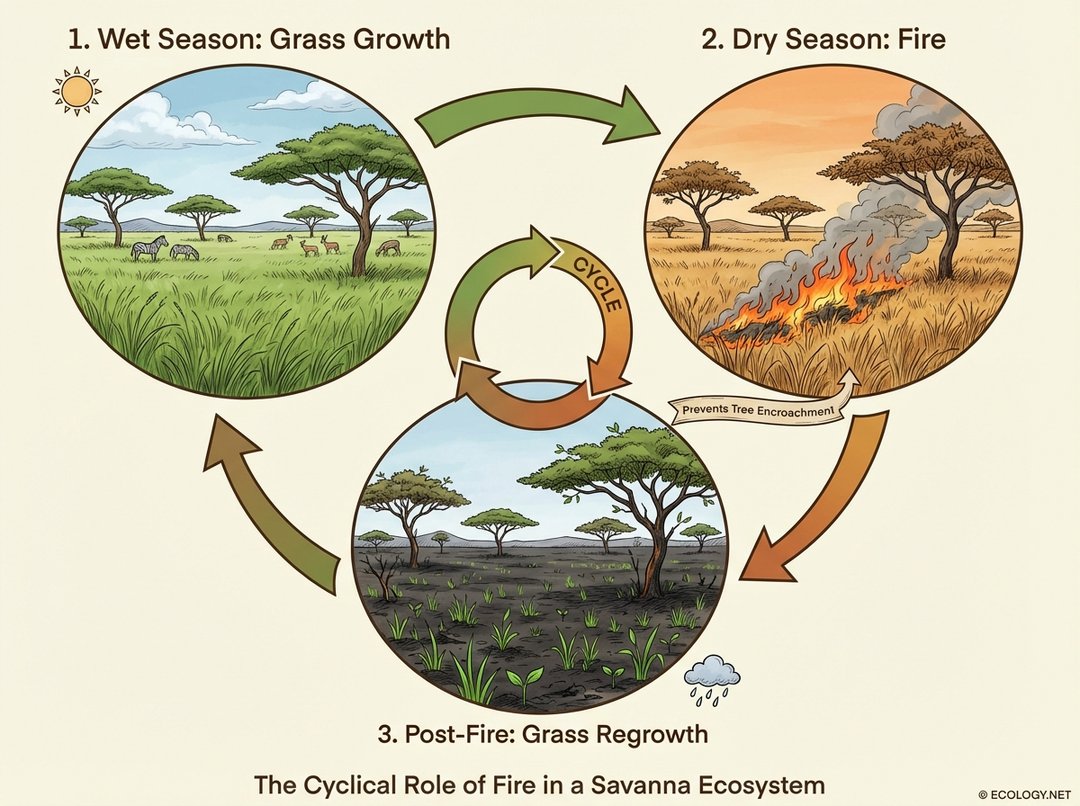 1. Wet Season: Grass Growth

2. Dry Season: Fire

CYCLE

Prevents Tree Encroachment

3. Post-Fire: Grass Regrowth

The Cyclical Role of Fire in a Savanna Ecosystem

© ECOLOGY.NET